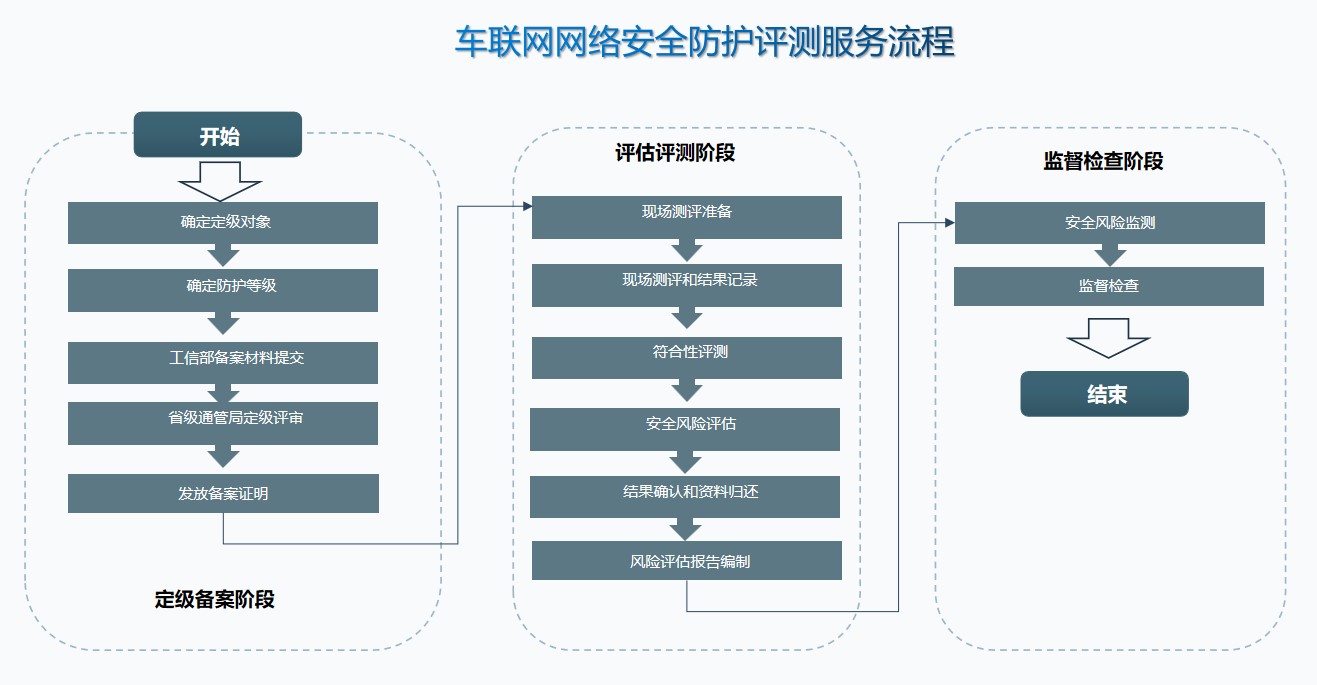 车联网网络安全防护评测服务流程

开始

确定定级对象

确定防护等级

工信部备案材料提交

省级通管局定级评审

发放备案证明

定级备案阶段

评估评测阶段

现场测评准备

现场测评和结果记录

符合性评测

安全风险评估

结果确认和资料归还

风险评估报告编制

监督检查阶段

安全风险监测

监督检查

结束